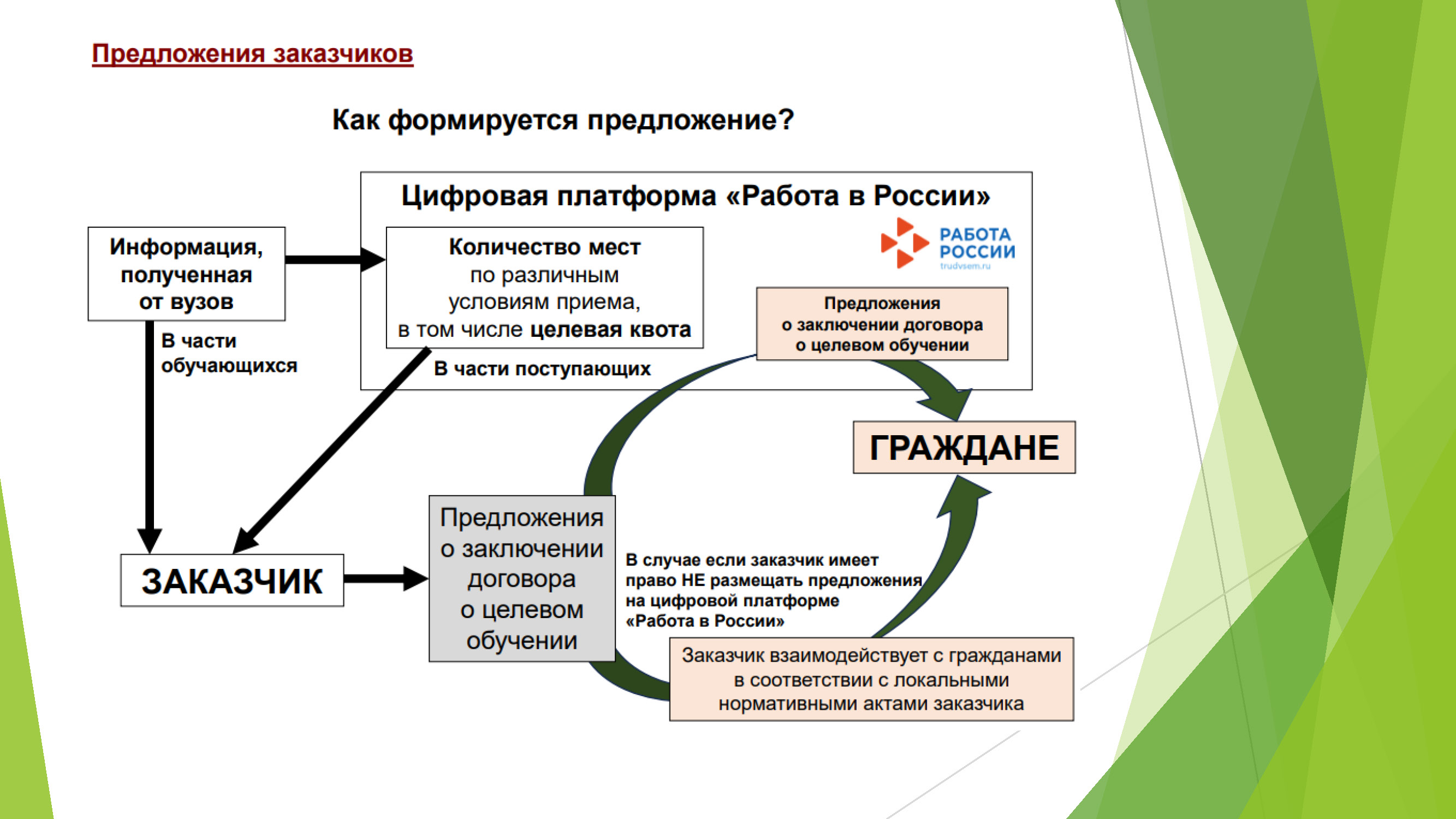 Предложения заказчиков

Как формируется предложение?

Цифровая платформа «Работа в России»

Информация, полученная от вузов

Количество мест по различным условиям приема, в том числе целевая квота

РАБОТА РОССИИ
trudvsem.ru

Предложения о заключении договора о целевом обучении

В части обучающихся

В части поступающих

ГРАЖДАНЕ

ЗАКАЗЧИК

Предложения о заключении договора о целевом обучении

В случае если заказчик имеет право НЕ размещать предложения на цифровой платформе «Работа в России»

Заказчик взаимодействует с гражданами в соответствии с локальными нормативными актами заказчика